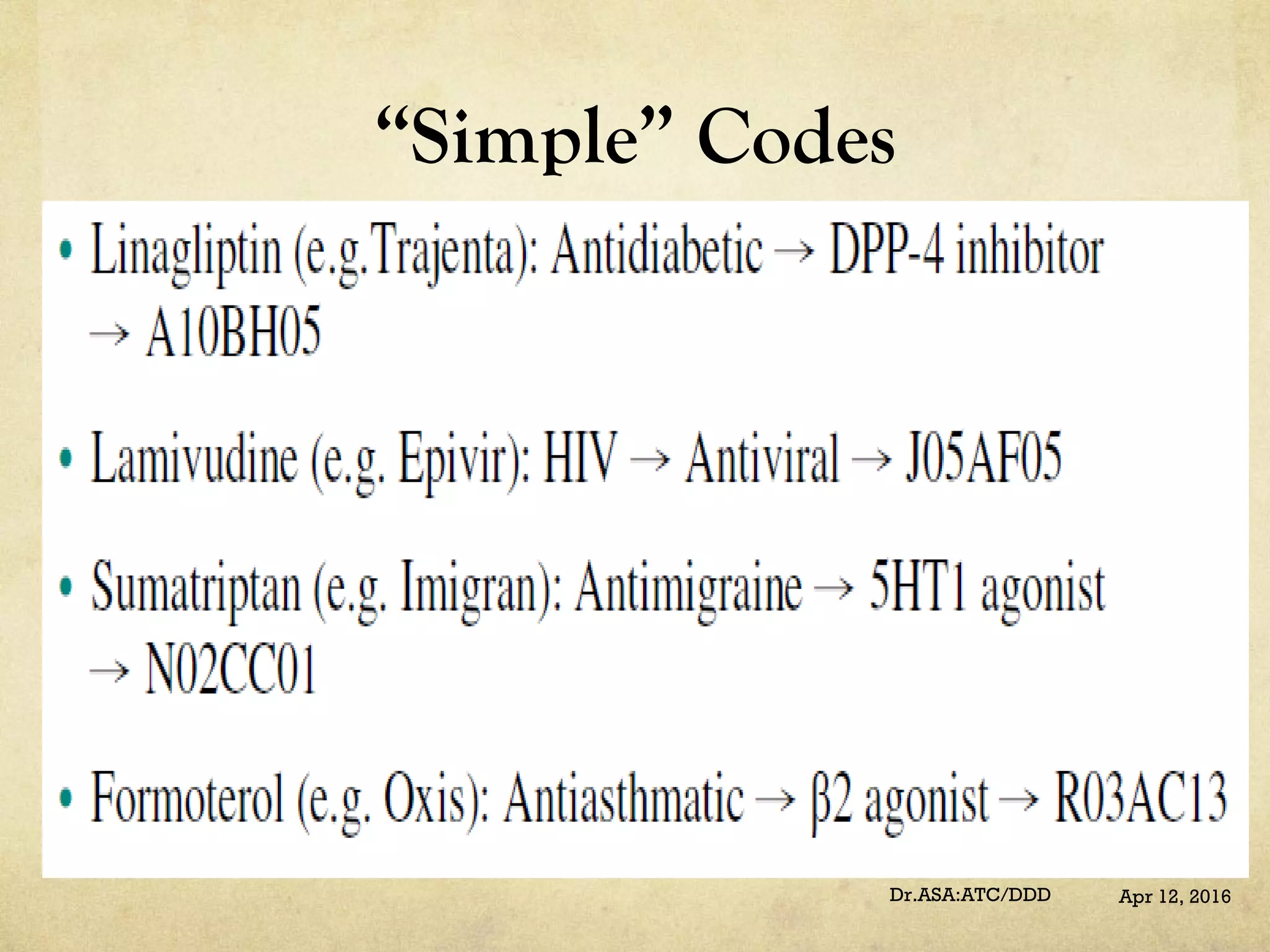 “Simple” Codes

• Linagliptin (e.g.Trajenta): Antidiabetic → DPP-4 inhibitor → A10BH05

• Lamivudine (e.g. Epivir): HIV → Antiviral → J05AF05

• Sumatriptan (e.g. Imigran): Antimigraine → 5HT1 agonist → N02CC01

• Formoterol (e.g. Oxis): Antiasthmatic → β2 agonist → R03AC13

Dr.ASA:ATC/DDD

Apr 12, 2016